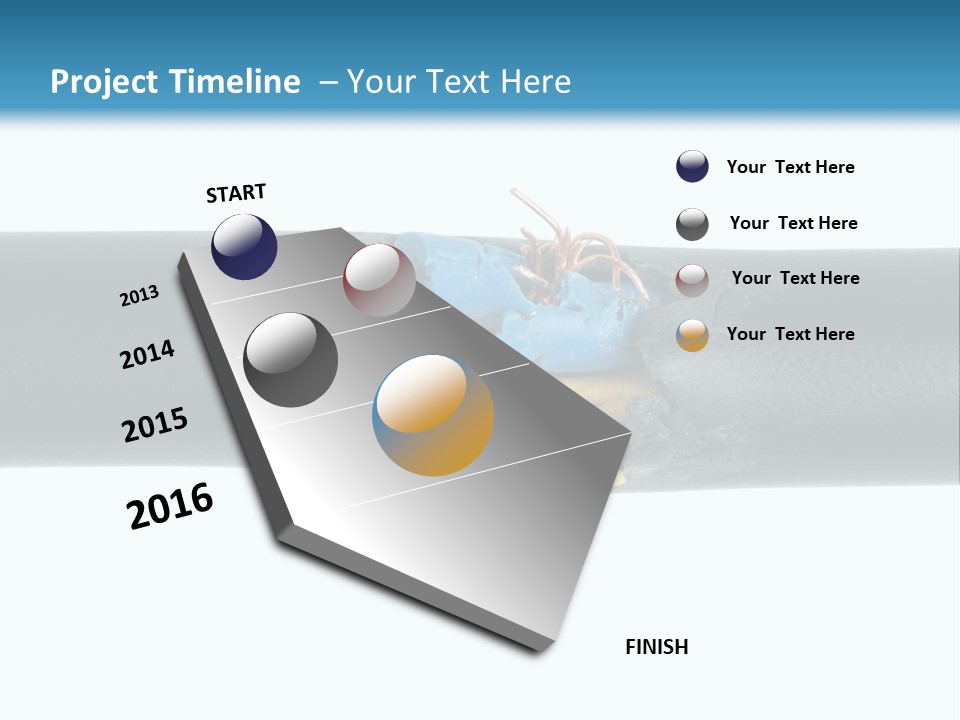 Project Timeline – Your Text Here

START

2013

2014

2015

2016

FINISH

Your Text Here

Your Text Here

Your Text Here

Your Text Here